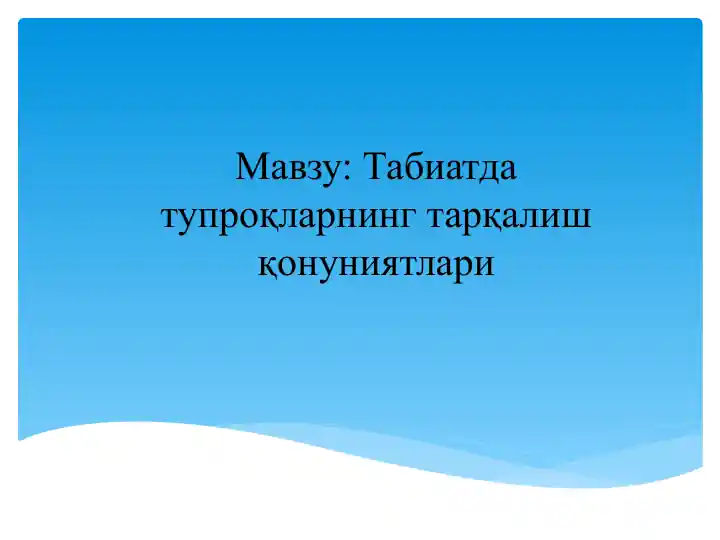 Мавзу: Табиатда тупроқларнинг тарқалиш қонуниятлари